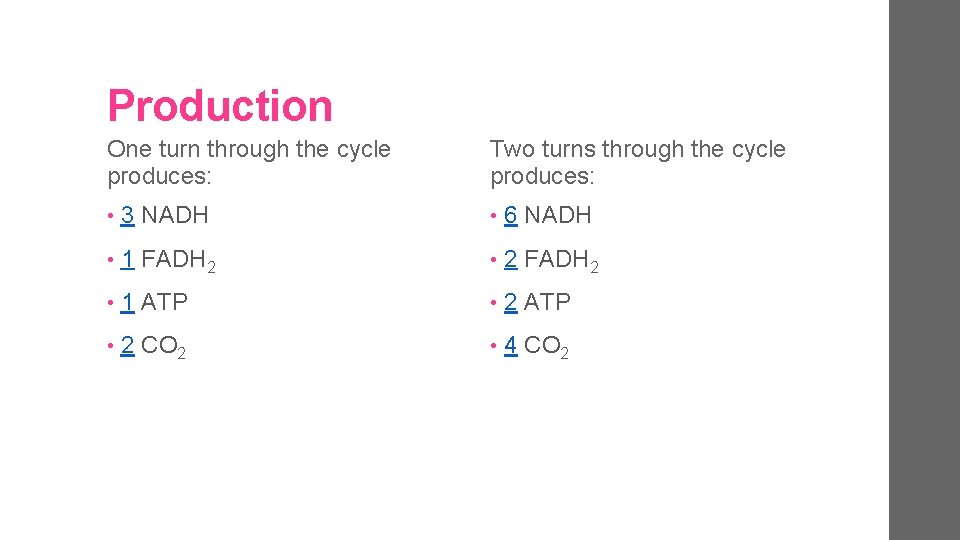 Production

One turn through the cycle produces:

• 3 NADH
• 1 $FADH_2$
• 1 ATP
• 2 $CO_2$

Two turns through the cycle produces:

• 6 NADH
• 2 $FADH_2$
• 2 ATP
• 4 $CO_2$